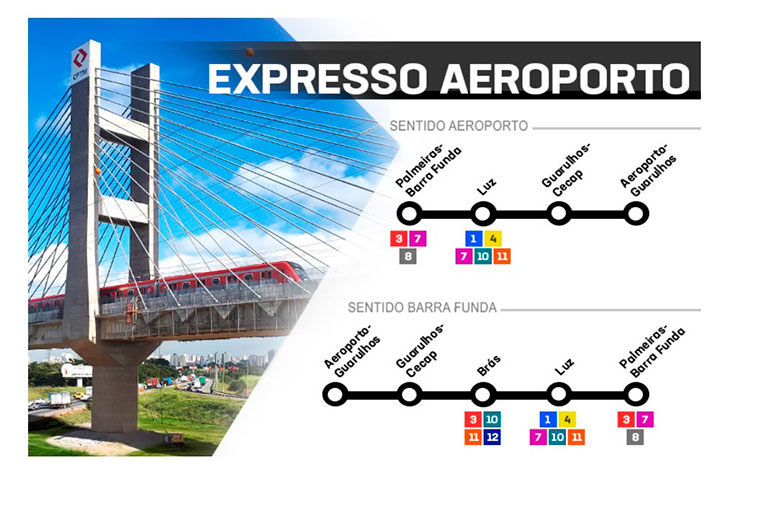 CPTM

EXPRESSO AEROPORTO

SENTIDO AEROPORTO

Palmeiras-Barra Funda
3 7
8

Luz
1 4
7 10 11

Guarulhos-Cecap

Aeroporto-Guarulhos

SENTIDO BARRA FUNDA

Aeroporto-Guarulhos

Guarulhos-Cecap

Brás
3 10
11 12

Luz
1 4
7 10 11

Palmeiras-Barra Funda
3 7
8